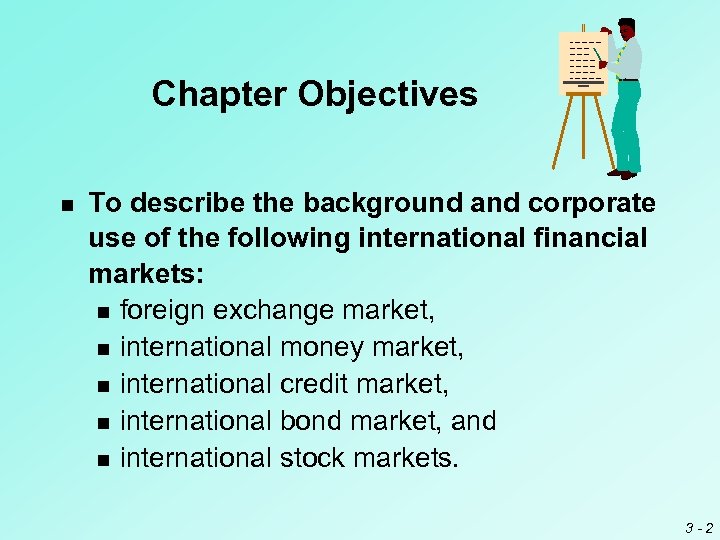 Chapter Objectives

■ To describe the background and corporate use of the following international financial markets:
■ foreign exchange market,
■ international money market,
■ international credit market,
■ international bond market, and
■ international stock markets.

3 - 2